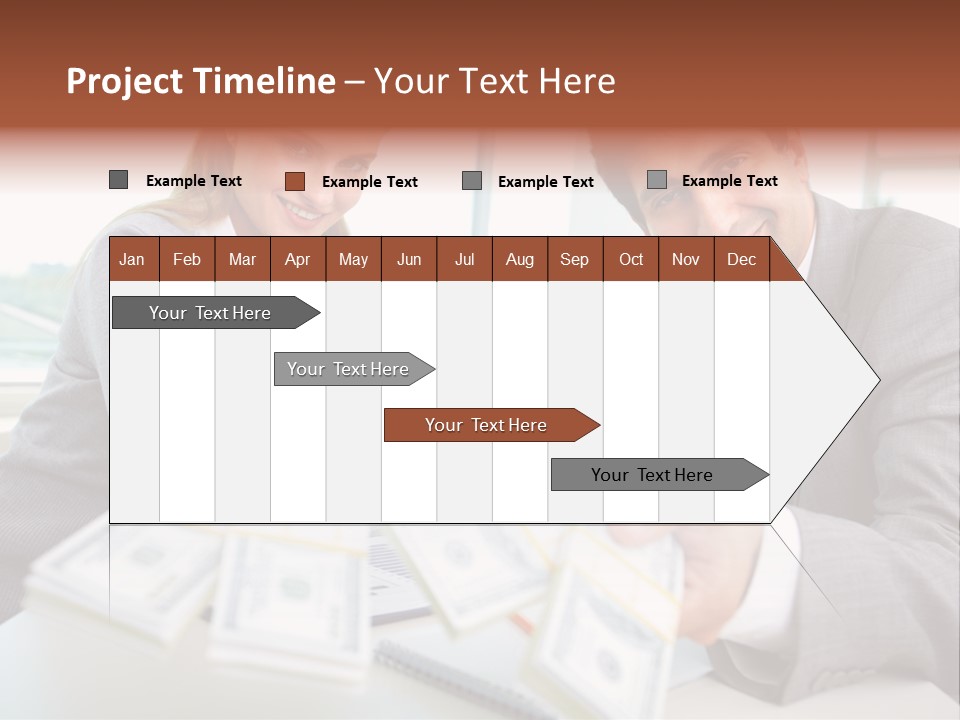 Project Timeline – Your Text Here

Example Text Example Text Example Text Example Text

| Jan | Feb | Mar | Apr | May | Jun | Jul | Aug | Sep | Oct | Nov | Dec |
|---|---|---|---|---|---|---|---|---|---|---|---|

Your Text Here

Your Text Here

Your Text Here

Your Text Here